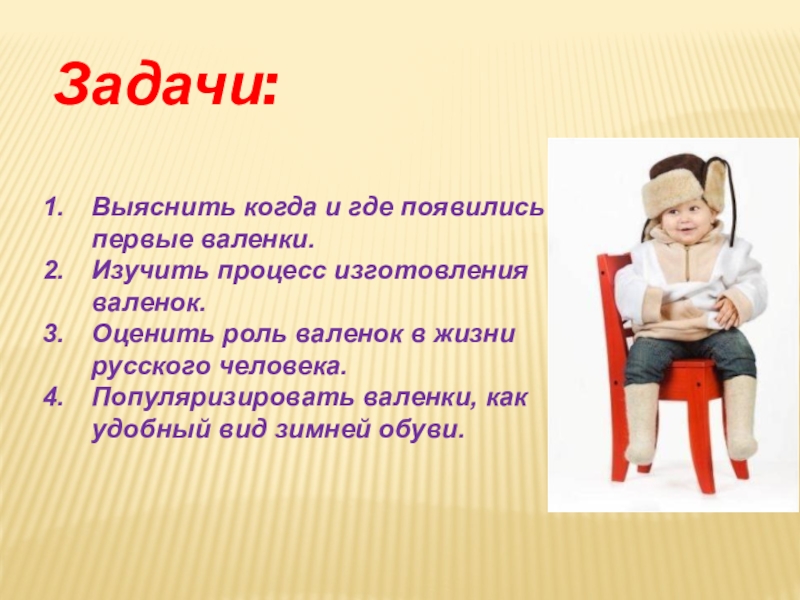 Задачи:

1. Выяснить когда и где появились первые валенки.
2. Изучить процесс изготовления валенок.
3. Оценить роль валенок в жизни русского человека.
4. Популяризировать валенки, как удобный вид зимней обуви.